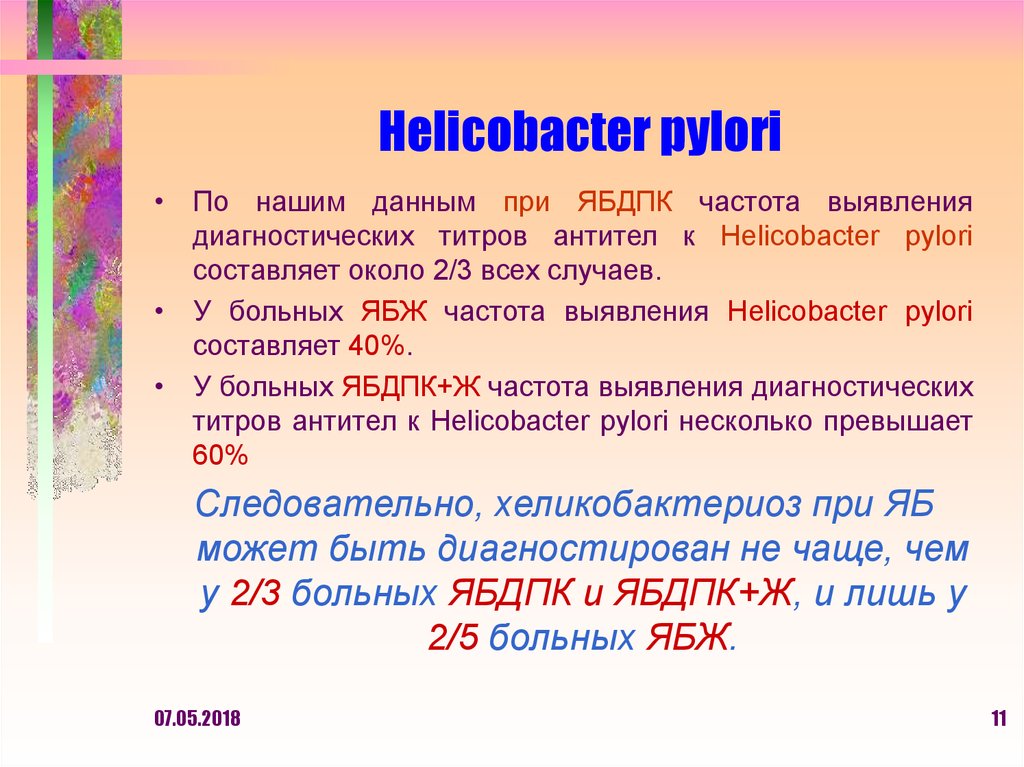 Helicobacter pylori

• По нашим данным при ЯБДПК частота выявления диагностических титров антител к Helicobacter pylori составляет около 2/3 всех случаев.

• У больных ЯБЖ частота выявления Helicobacter pylori составляет 40%.

• У больных ЯБДПК+Ж частота выявления диагностических титров антител к Helicobacter pylori несколько превышает 60%

Следовательно, хеликобактериоз при ЯБ может быть диагностирован не чаще, чем у 2/3 больных ЯБДПК и ЯБДПК+Ж, и лишь у 2/5 больных ЯБЖ.

07.05.2018

11